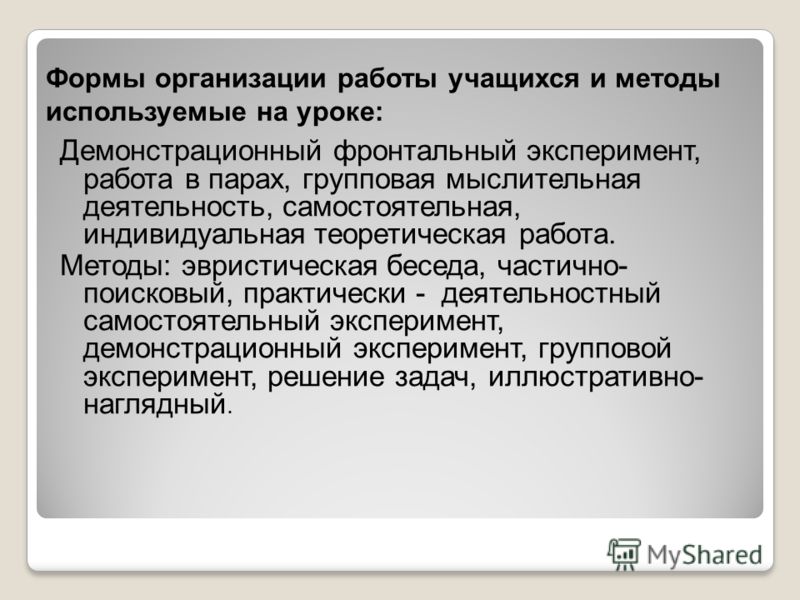 Формы организации работы учащихся и методы используемые на уроке:

Демонстрационный фронтальный эксперимент, работа в парах, групповая мыслительная деятельность, самостоятельная, индивидуальная теоретическая работа.

Методы: эвристическая беседа, частично-поисковый, практически - деятельностный самостоятельный эксперимент, демонстрационный эксперимент, групповой эксперимент, решение задач, иллюстративно-наглядный.

MyShared